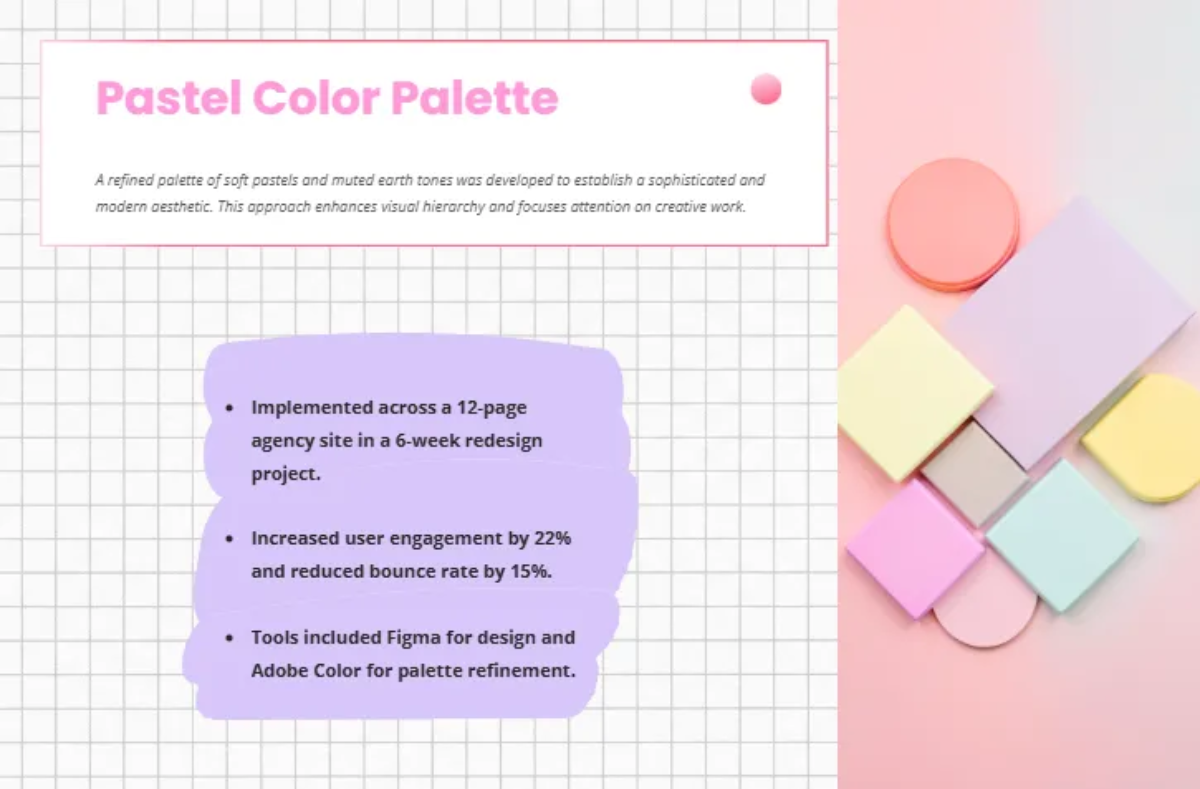 Pastel Color Palette

A refined palette of soft pastels and muted earth tones was developed to establish a sophisticated and modern aesthetic. This approach enhances visual hierarchy and focuses attention on creative work.

- Implemented across a 12-page agency site in a 6-week redesign project.
- Increased user engagement by 22% and reduced bounce rate by 15%.
- Tools included Figma for design and Adobe Color for palette refinement.